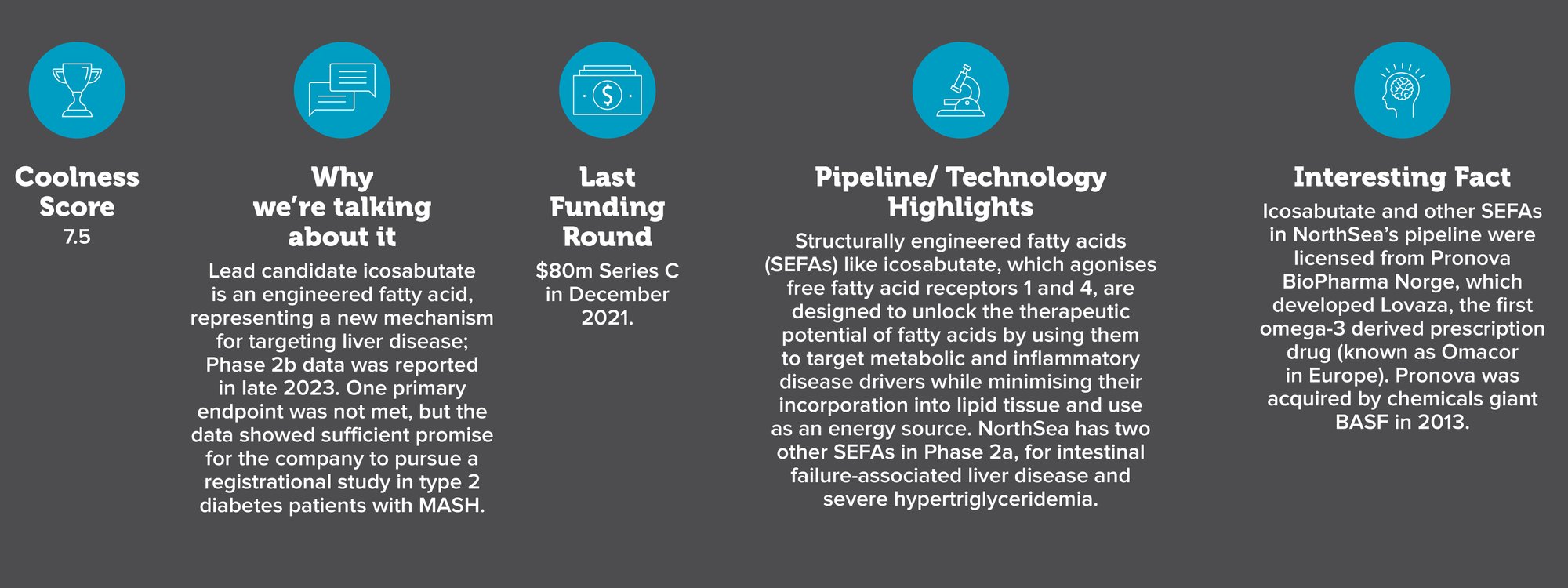 Coolness Score
7.5

Why we're talking about it
Lead candidate icosabutate is an engineered fatty acid, representing a new mechanism for targeting liver disease; Phase 2b data was reported in late 2023. One primary endpoint was not met, but the data showed sufficient promise for the company to pursue a registrational study in type 2 diabetes patients with MASH.

Last Funding Round
$80m Series C in December 2021.

Pipeline/ Technology Highlights
Structurally engineered fatty acids (SEFAs) like icosabutate, which agonises free fatty acid receptors 1 and 4, are designed to unlock the therapeutic potential of fatty acids by using them to target metabolic and inflammatory disease drivers while minimising their incorporation into lipid tissue and use as an energy source. NorthSea has two other SEFAs in Phase 2a, for intestinal failure-associated liver disease and severe hypertriglyceridemia.

Interesting Fact
Icosabutate and other SEFAs in NorthSea's pipeline were licensed from Pronova BioPharma Norge, which developed Lovaza, the first omega-3 derived prescription drug (known as Omacor in Europe). Pronova was acquired by chemicals giant BASF in 2013.